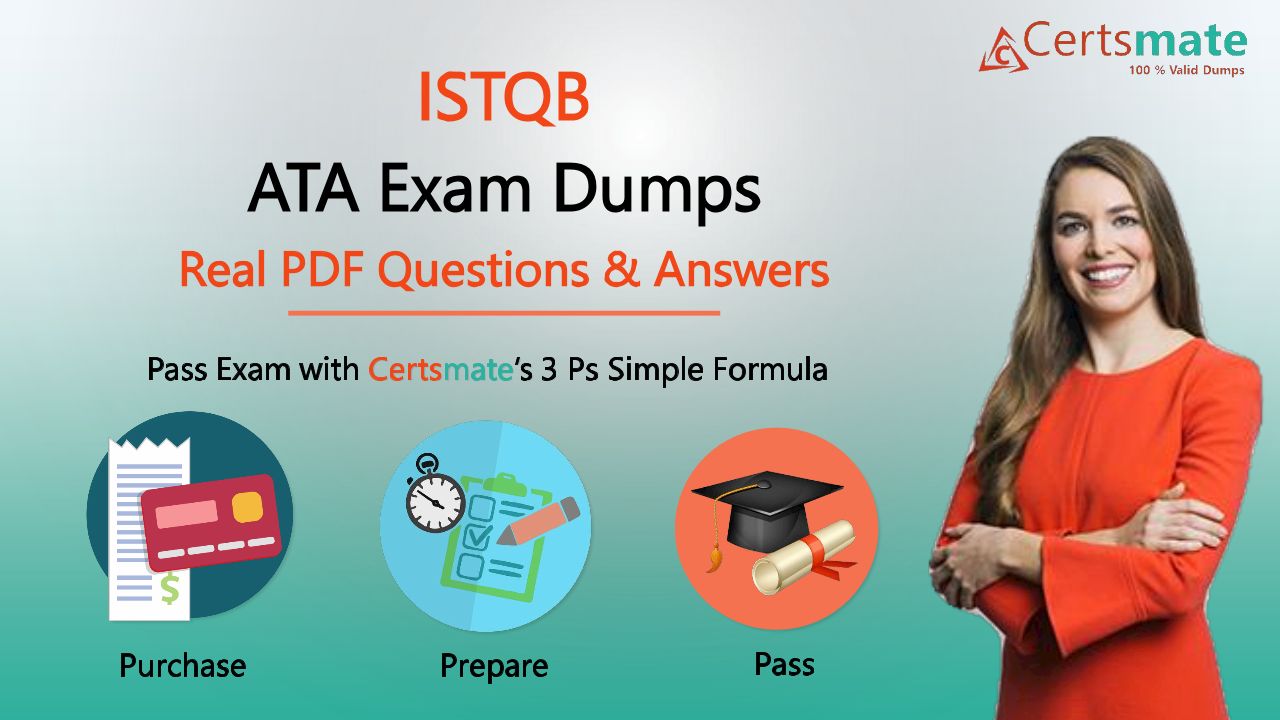 Certsmate
100 % Valid Dumps

ISTQB
ATA Exam Dumps
Real PDF Questions & Answers

Pass Exam with Certsmate's 3 Ps Simple Formula

$

Purchase

Prepare

Pass